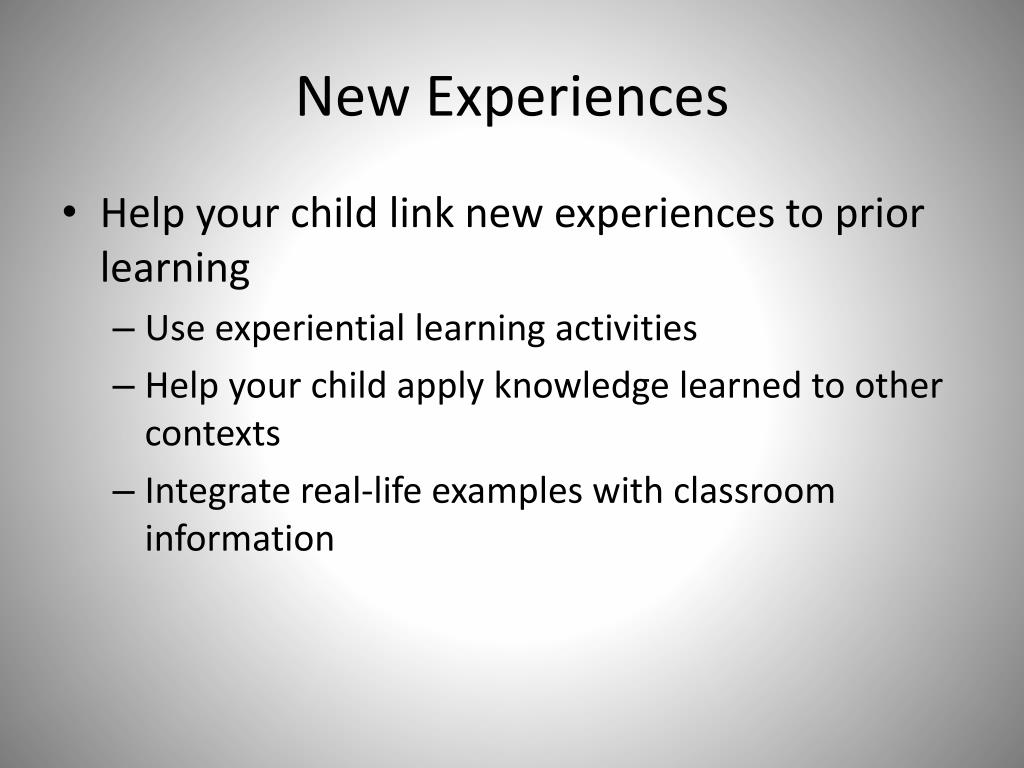 New Experiences

• Help your child link new experiences to prior learning
– Use experiential learning activities
– Help your child apply knowledge learned to other contexts
– Integrate real-life examples with classroom information